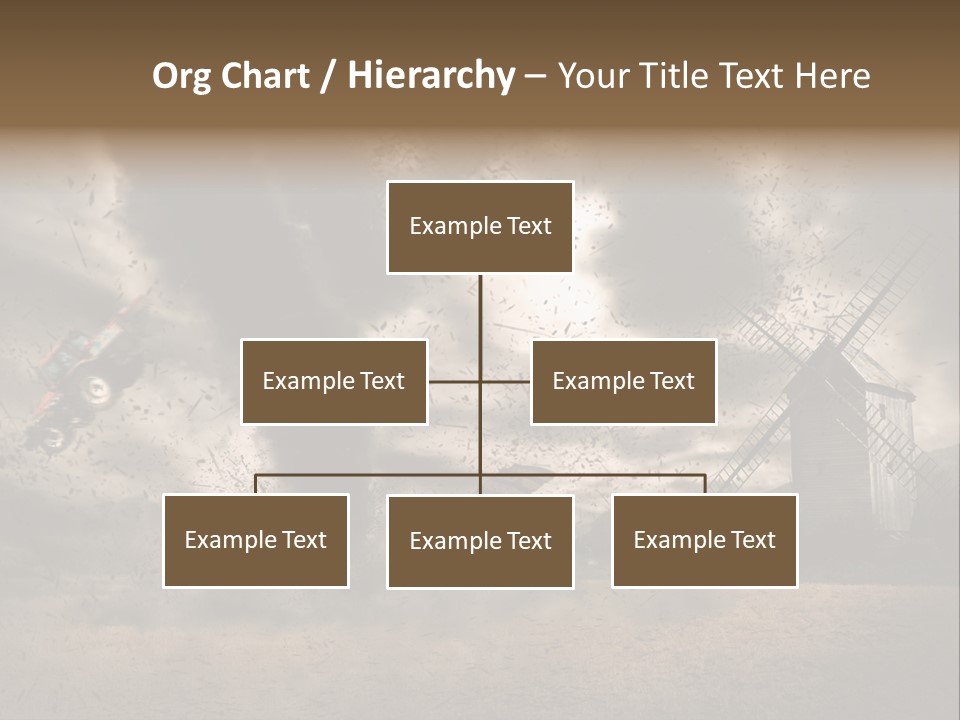 Org Chart / Hierarchy – Your Title Text Here

Example Text

Example Text

Example Text

Example Text

Example Text

Example Text